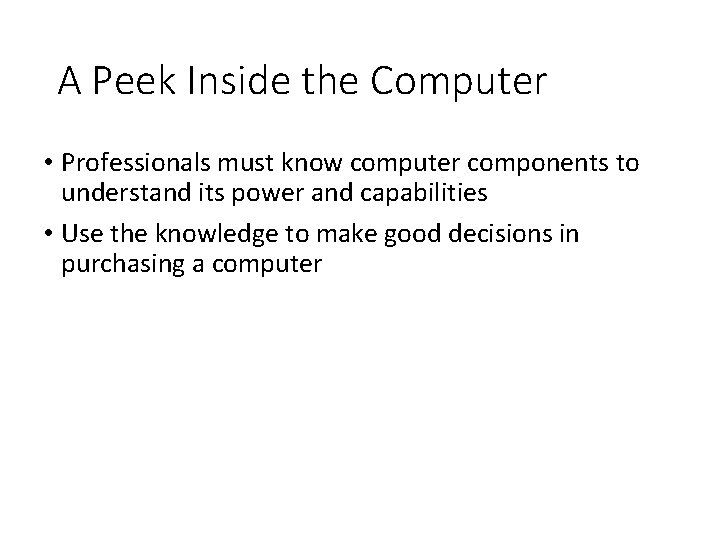 A Peek Inside the Computer

• Professionals must know computer components to understand its power and capabilities

• Use the knowledge to make good decisions in purchasing a computer